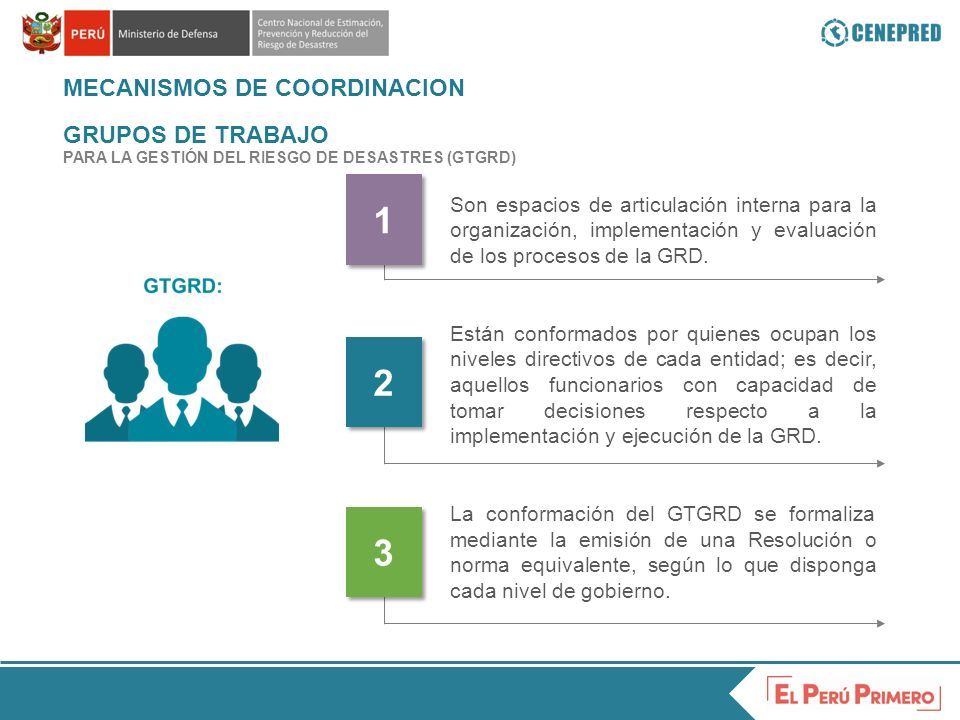 PERÚ Ministerio de Defensa Centro Nacional de Estimación, Prevención y Reducción del Riesgo de Desastres

CENEPRED

MECANISMOS DE COORDINACION

GRUPOS DE TRABAJO
PARA LA GESTIÓN DEL RIESGO DE DESASTRES (GTGRD)

GTGRD:

1

Son espacios de articulación interna para la organización, implementación y evaluación de los procesos de la GRD.

2

Están conformados por quienes ocupan los niveles directivos de cada entidad; es decir, aquellos funcionarios con capacidad de tomar decisiones respecto a la implementación y ejecución de la GRD.

3

La conformación del GTGRD se formaliza mediante la emisión de una Resolución o norma equivalente, según lo que disponga cada nivel de gobierno.

EL PERÚ PRIMERO